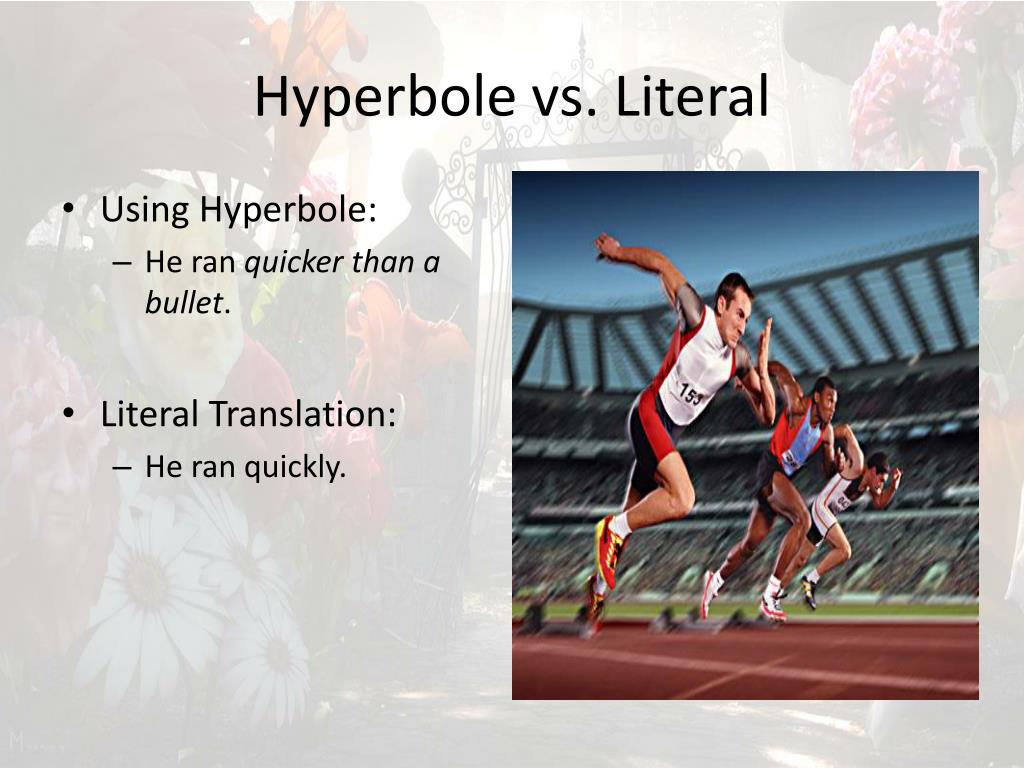 Hyperbole vs. Literal

• Using Hyperbole:
– He ran quicker than a bullet.

• Literal Translation:
– He ran quickly.

153